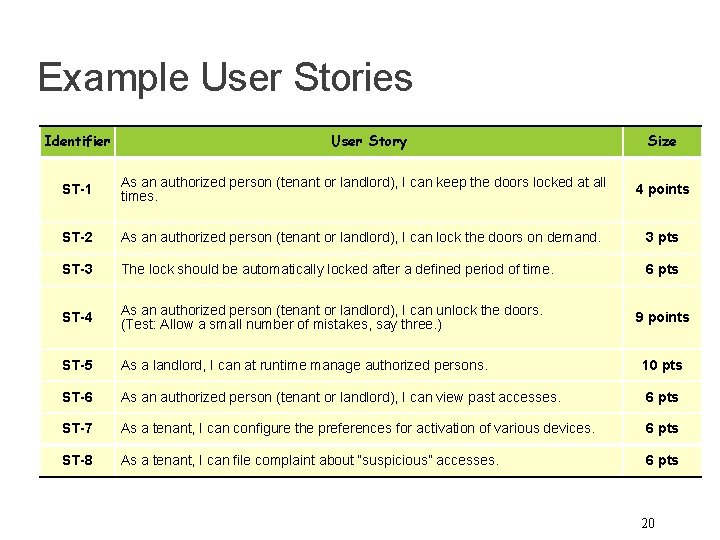 Example User Stories

| Identifier | User Story | Size |
|---|---|---|
| ST-1 | As an authorized person (tenant or landlord), I can keep the doors locked at all times. | 4 points |
| ST-2 | As an authorized person (tenant or landlord), I can lock the doors on demand. | 3 pts |
| ST-3 | The lock should be automatically locked after a defined period of time. | 6 pts |
| ST-4 | As an authorized person (tenant or landlord), I can unlock the doors. (Test: Allow a small number of mistakes, say three.) | 9 points |
| ST-5 | As a landlord, I can at runtime manage authorized persons. | 10 pts |
| ST-6 | As an authorized person (tenant or landlord), I can view past accesses. | 6 pts |
| ST-7 | As a tenant, I can configure the preferences for activation of various devices. | 6 pts |
| ST-8 | As a tenant, I can file complaint about "suspicious" accesses. | 6 pts |

20